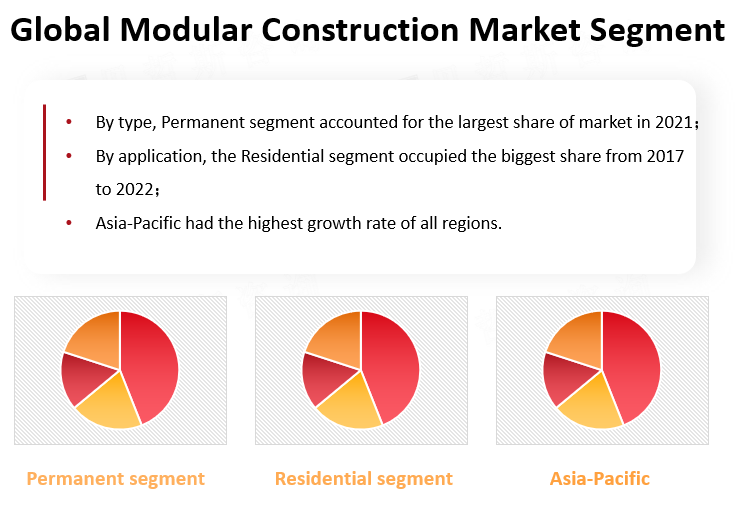 Global Modular Construction Market Segment

• By type, Permanent segment accounted for the largest share of market in 2021；
• By application, the Residential segment occupied the biggest share from 2017 to 2022；
• Asia-Pacific had the highest growth rate of all regions.

Permanent segment

Residential segment

Asia-Pacific